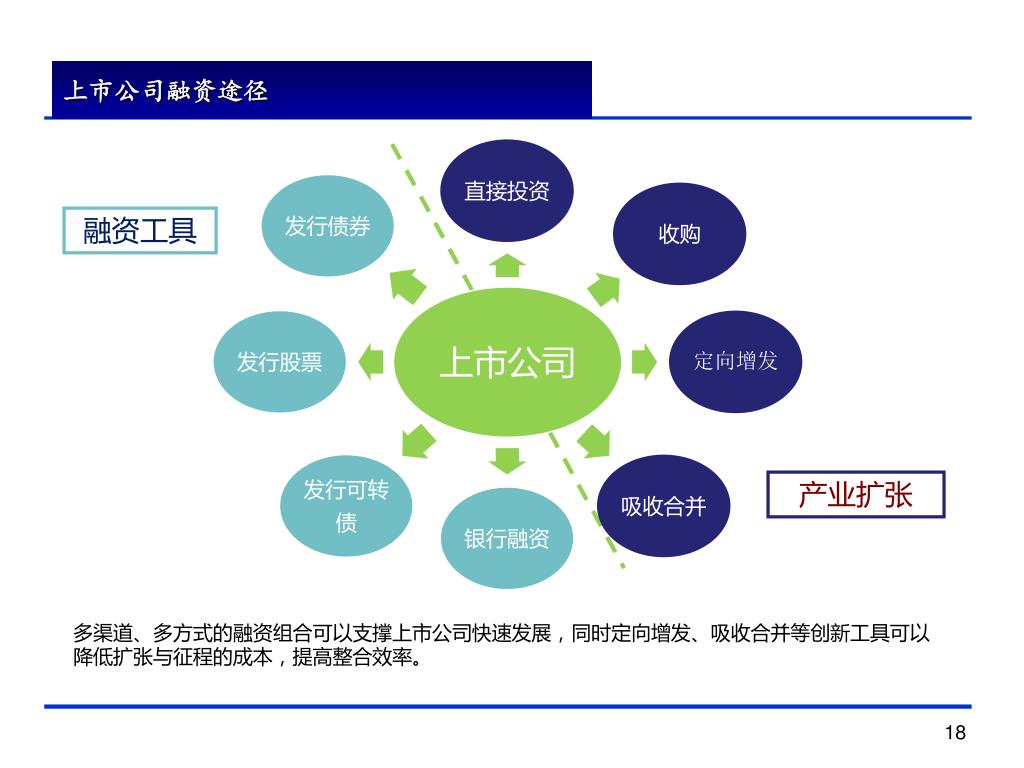 上市公司融资途径

融资工具

发行债券

直接投资

收购

发行股票

上市公司

定向增发

发行可转债

银行融资

吸收合并

产业扩张

多渠道、多方式的融资组合可以支撑上市公司快速发展，同时定向增发、吸收合并等创新工具可以降低扩张与征程的成本，提高整合效率。

18